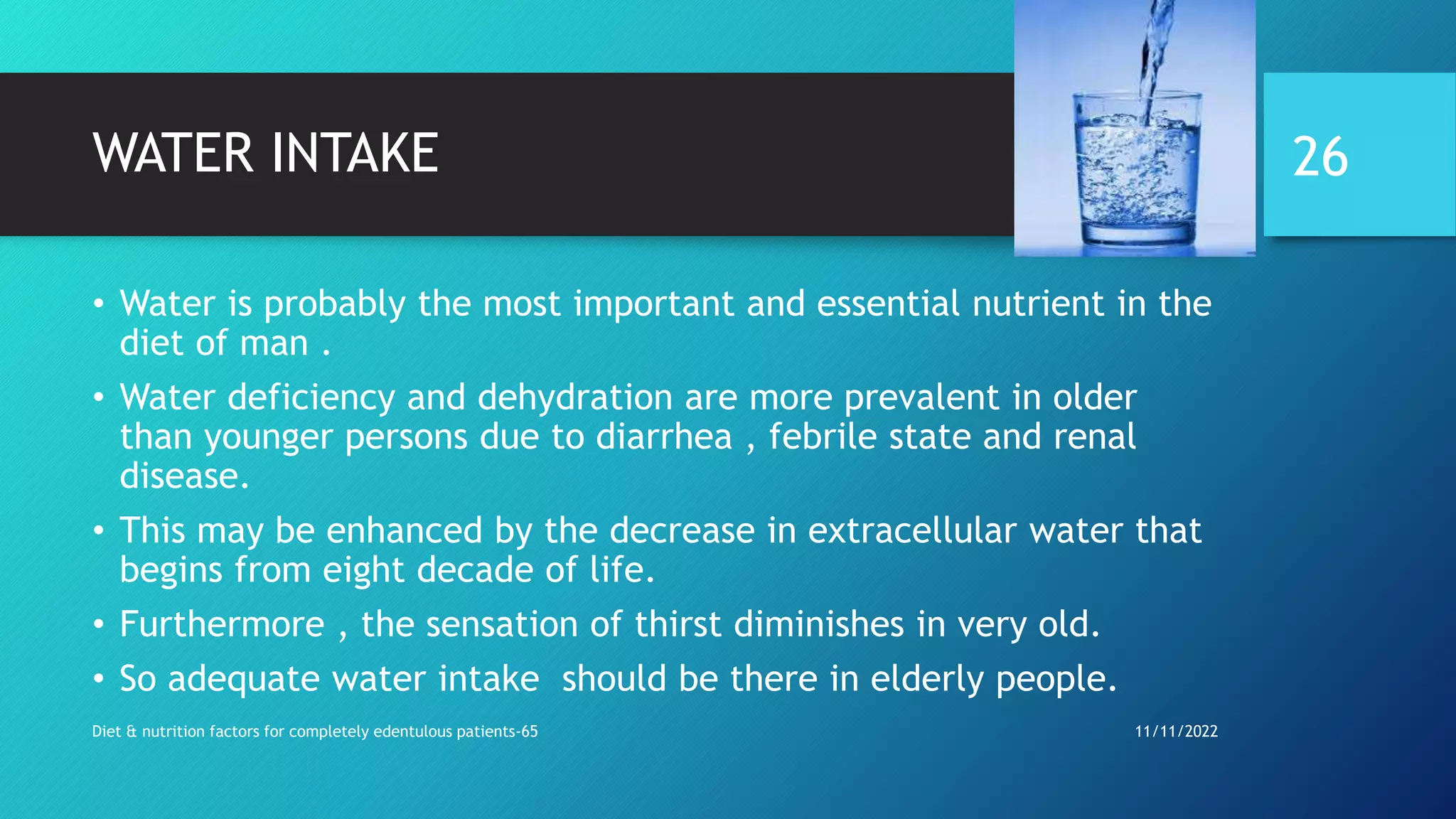 WATER INTAKE

26

• Water is probably the most important and essential nutrient in the diet of man .

• Water deficiency and dehydration are more prevalent in older than younger persons due to diarrhea , febrile state and renal disease.

• This may be enhanced by the decrease in extracellular water that begins from eight decade of life.

• Furthermore , the sensation of thirst diminishes in very old.

• So adequate water intake should be there in elderly people.

Diet & nutrition factors for completely edentulous patients-65

11/11/2022